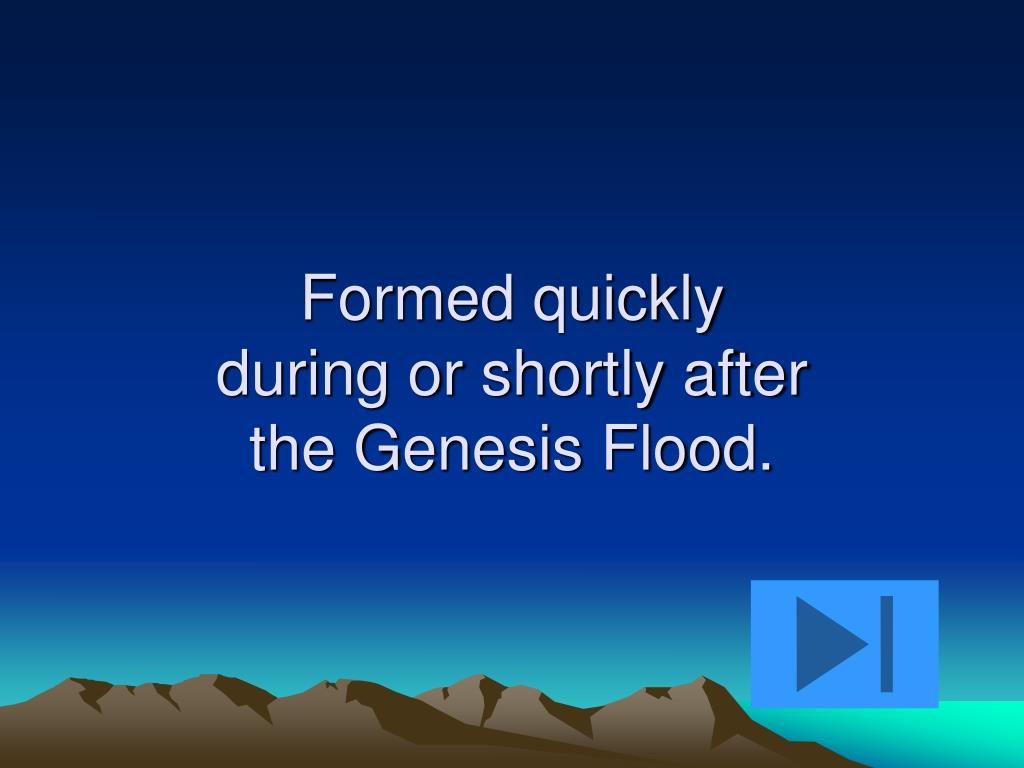 Formed quickly during or shortly after the Genesis Flood.